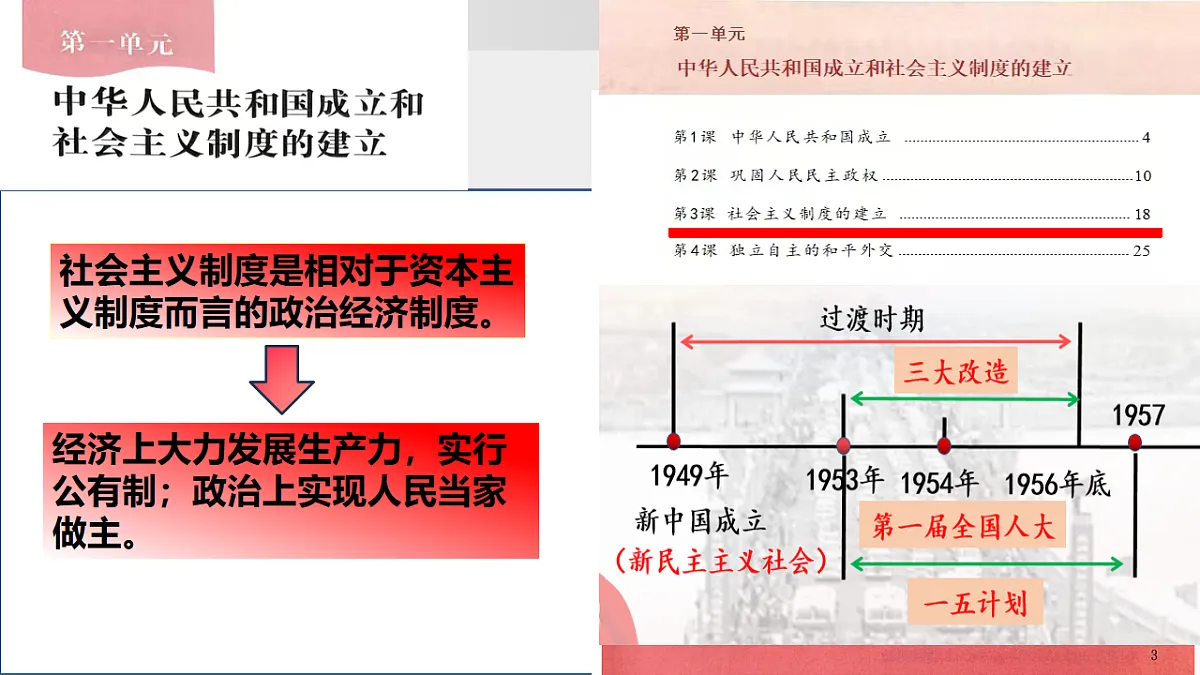 第一单元

中华人民共和国成立和社会主义制度的建立

社会主义制度是相对于资本主义制度而言的政治经济制度。

经济上大力发展生产力，实行公有制；政治上实现人民当家做主。

第一单元
中华人民共和国成立和社会主义制度的建立

第1课 中华人民共和国成立 ........ 4
第2课 巩固人民民主政权 ........ 10
第3课 社会主义制度的建立 ........ 18
第4课 独立自主的和平外交 ........ 25

过渡时期
三大改造
1957
1949年
1953年
1954年
1956年底
新中国成立
（新民主主义社会）
第一届全国人大
一五计划

3